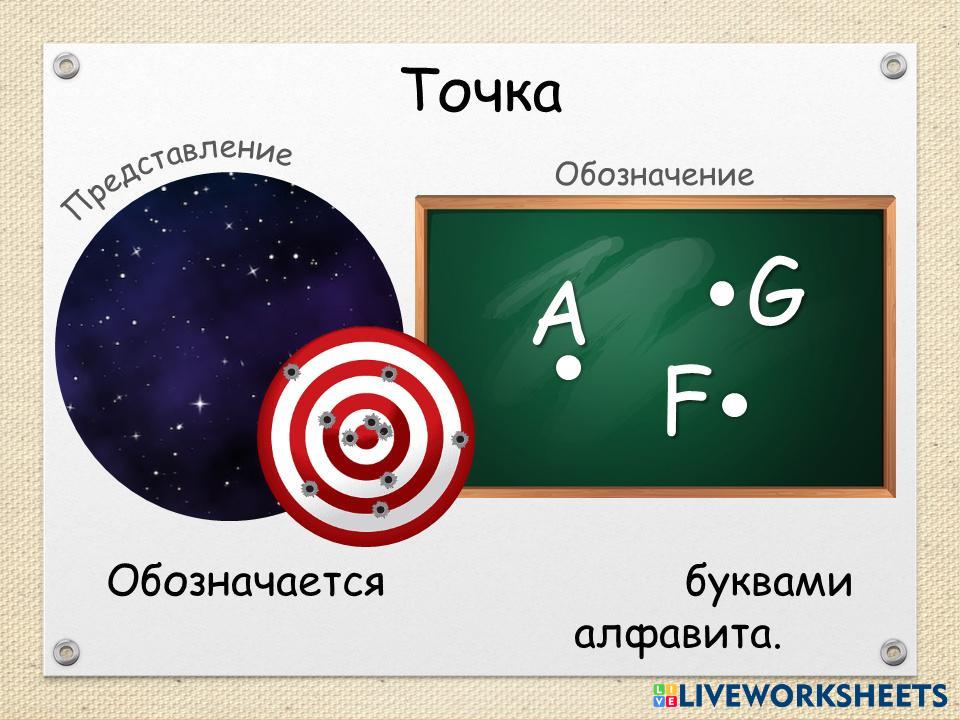 Точка

Представление

Обозначение

A

G

F

Обозначается буквами алфавита.

LIVEWORKSHEETS